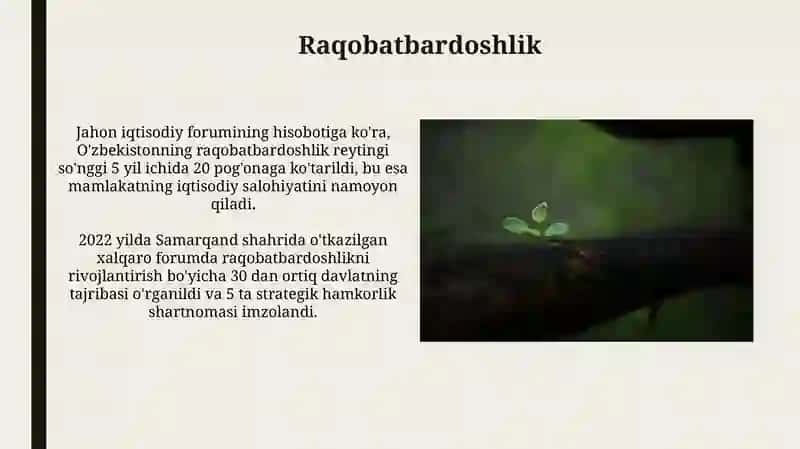 Raqobatbardoshlik

Jahon iqtisodiy forumining hisobotiga ko'ra, O'zbekistonning raqobatbardoshlik reytingi so'nggi 5 yil ichida 20 pog'onaga ko'tarildi, bu esa mamlakatning iqtisodiy salohiyatini namoyon qiladi.

2022 yilda Samarqand shahrida o'tkazilgan xalqaro forumda raqobatbardoshlikni rivojlantirish bo'yicha 30 dan ortiq davlatning tajribasi o'rganildi va 5 ta strategik hamkorlik shartnomasi imzolandi.